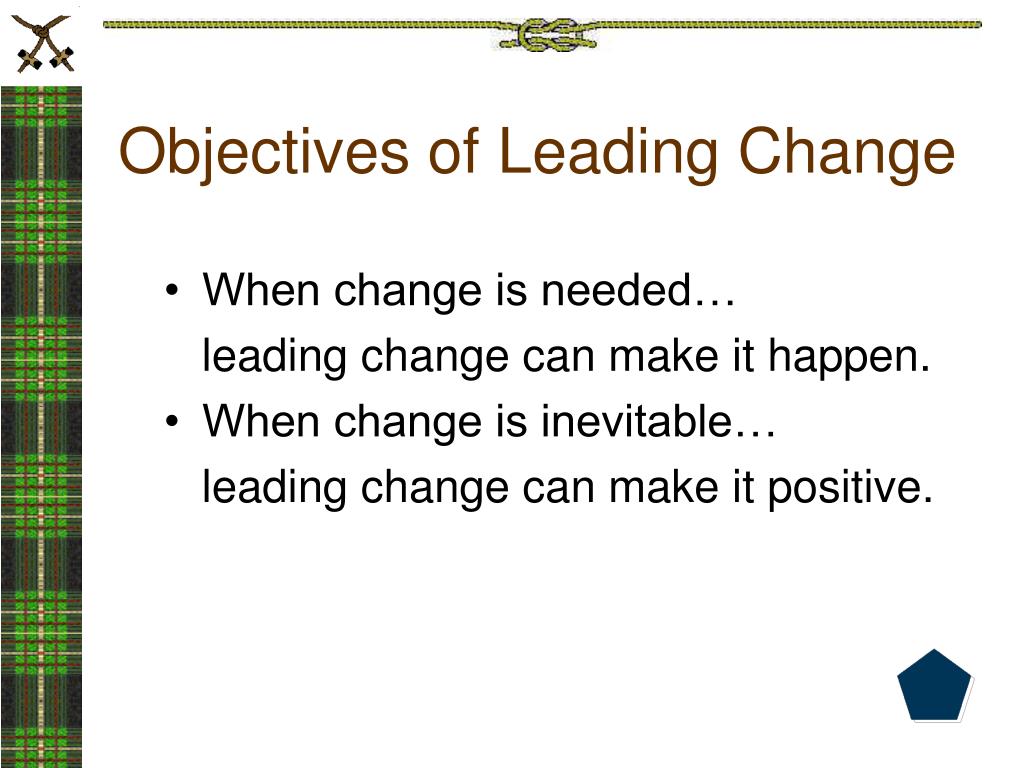 Objectives of Leading Change

• When change is needed…
leading change can make it happen.
• When change is inevitable…
leading change can make it positive.